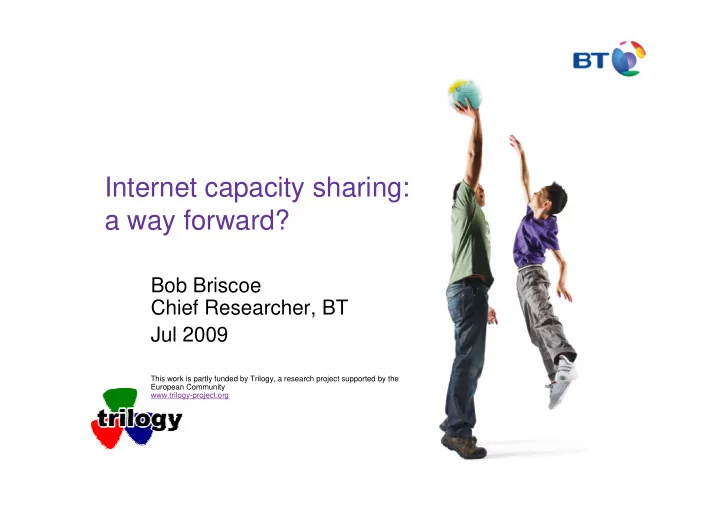 BT

Internet capacity sharing: a way forward?

Bob Briscoe
Chief Researcher, BT
Jul 2009

This work is partly funded by Trilogy, a research project supported by the European Community
www.trilogy-project.org

trilogy